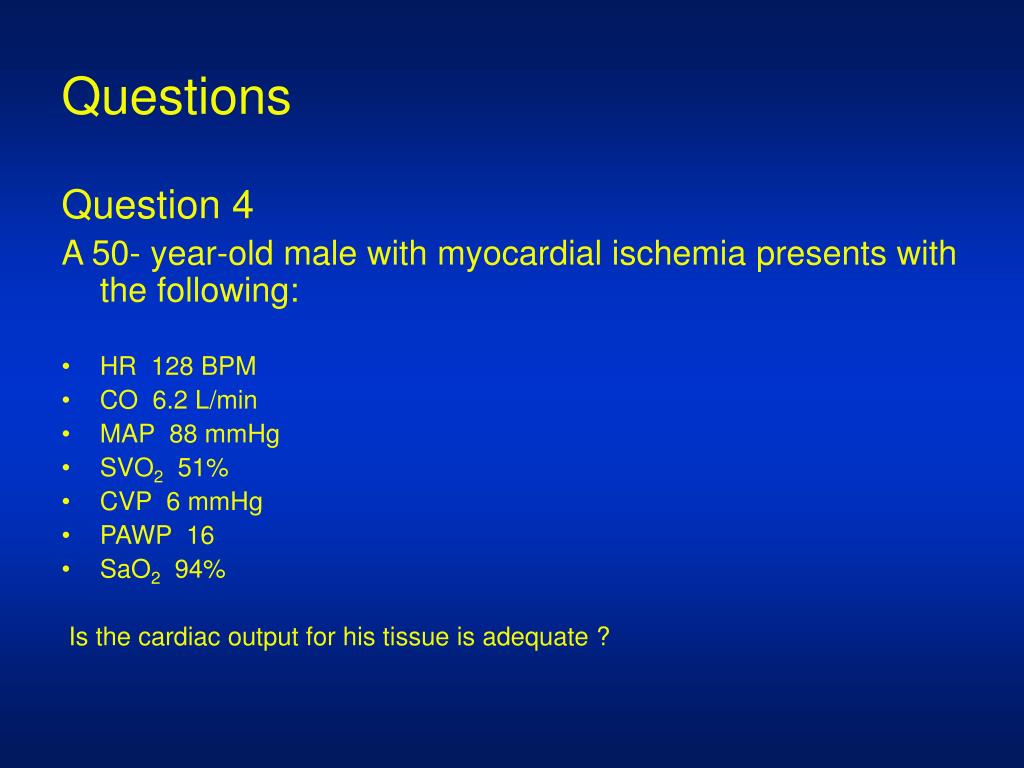 Questions

Question 4

A 50- year-old male with myocardial ischemia presents with the following:

• HR 128 BPM
• CO 6.2 L/min
• MAP 88 mmHg
• $SVO_2$ 51%
• CVP 6 mmHg
• PAWP 16
• $SaO_2$ 94%

Is the cardiac output for his tissue is adequate ?